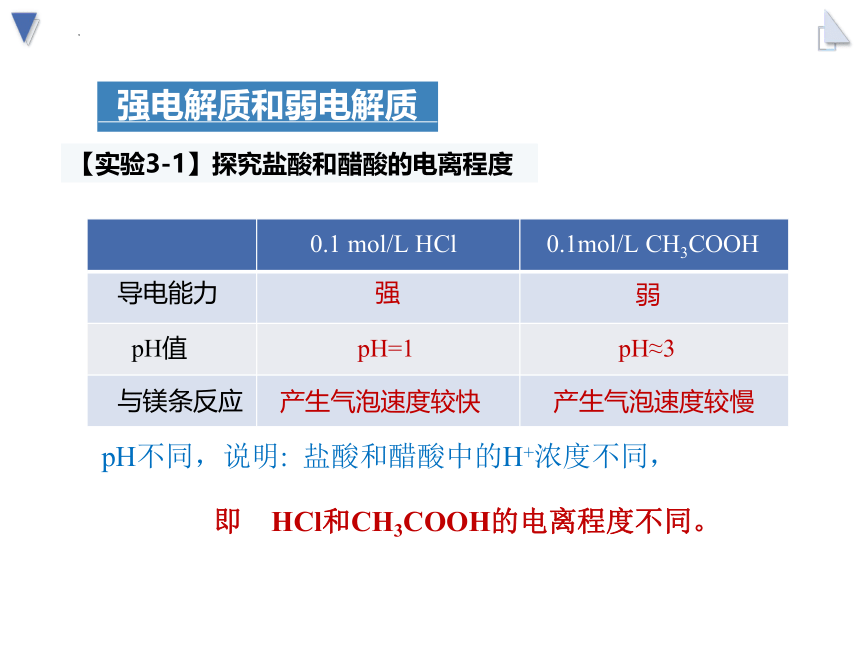 强电解质和弱电解质

【实验3-1】探究盐酸和醋酸的电离程度

| | 0.1 mol/L HCl | 0.1mol/L $CH_3COOH$ |
|---|---|---|
| 导电能力 | 强 | 弱 |
| pH值 | pH=1 | pH≈3 |
| 与镁条反应 | 产生气泡速度较快 | 产生气泡速度较慢 |

pH不同，说明：盐酸和醋酸中的$H^+$浓度不同，

即 HCl和$CH_3COOH$的电离程度不同。